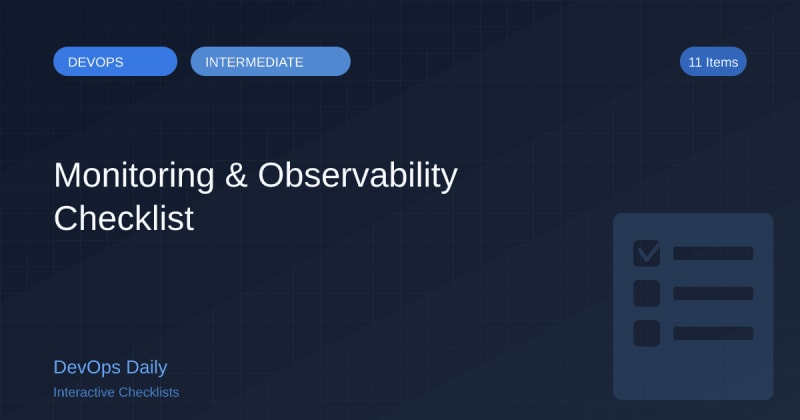 DEVOPS INTERMEDIATE 11 Items

Monitoring & Observability Checklist

DevOps Daily

Interactive Checklists